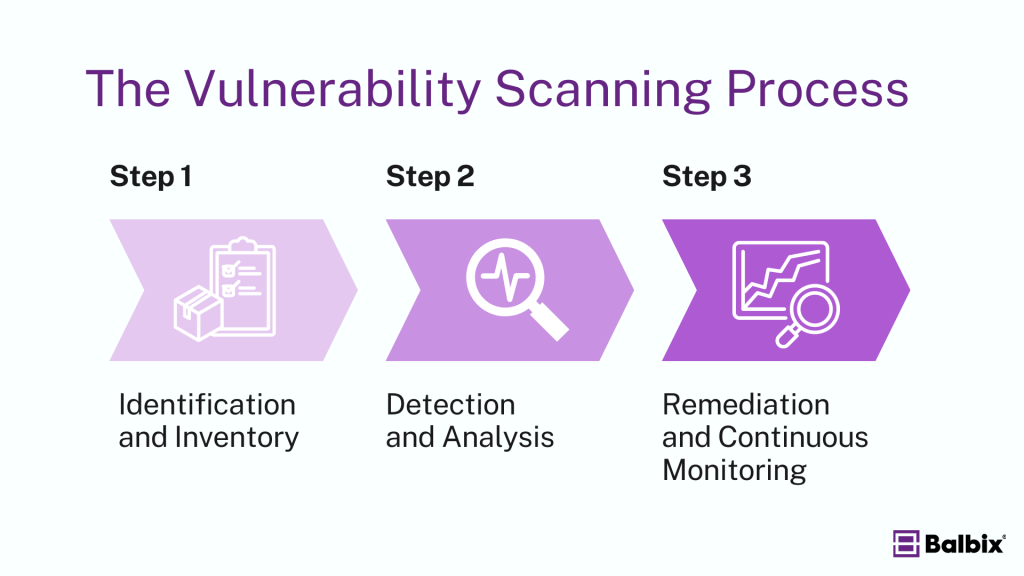 The Vulnerability Scanning Process

Step 1

Identification and Inventory

Step 2

Detection and Analysis

Step 3

Remediation and Continuous Monitoring

Balbix